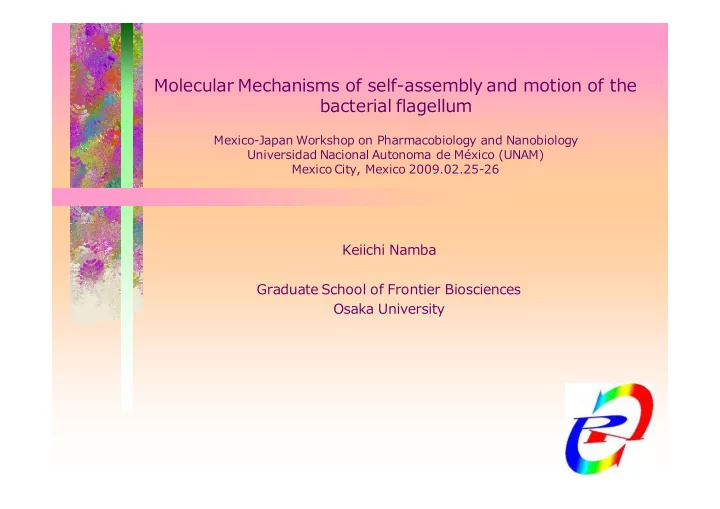 Molecular Mechanisms of self-assembly and motion of the bacterial flagellum

Mexico-Japan Workshop on Pharmacobiology and Nanobiology
Universidad Nacional Autonoma de México (UNAM)
Mexico City, Mexico 2009.02.25-26

Keiichi Namba

Graduate School of Frontier Biosciences
Osaka University